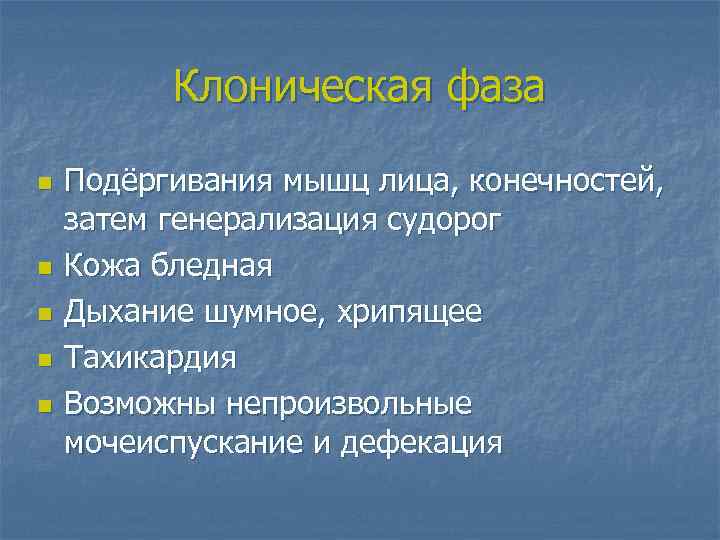 Клоническая фаза

- Подёргивания мышц лица, конечностей, затем генерализация судорог
- Кожа бледная
- Дыхание шумное, хрипящее
- Тахикардия
- Возможны непроизвольные мочеиспускание и дефекация